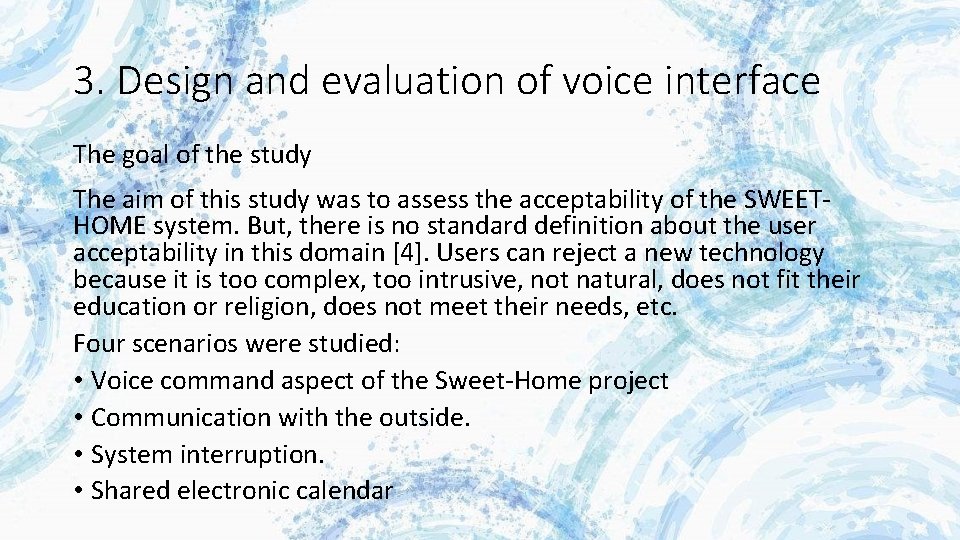 3. Design and evaluation of voice interface

The goal of the study

The aim of this study was to assess the acceptability of the SWEET-HOME system. But, there is no standard definition about the user acceptability in this domain [4]. Users can reject a new technology because it is too complex, too intrusive, not natural, does not fit their education or religion, does not meet their needs, etc.

Four scenarios were studied:

• Voice command aspect of the Sweet-Home project
• Communication with the outside.
• System interruption.
• Shared electronic calendar